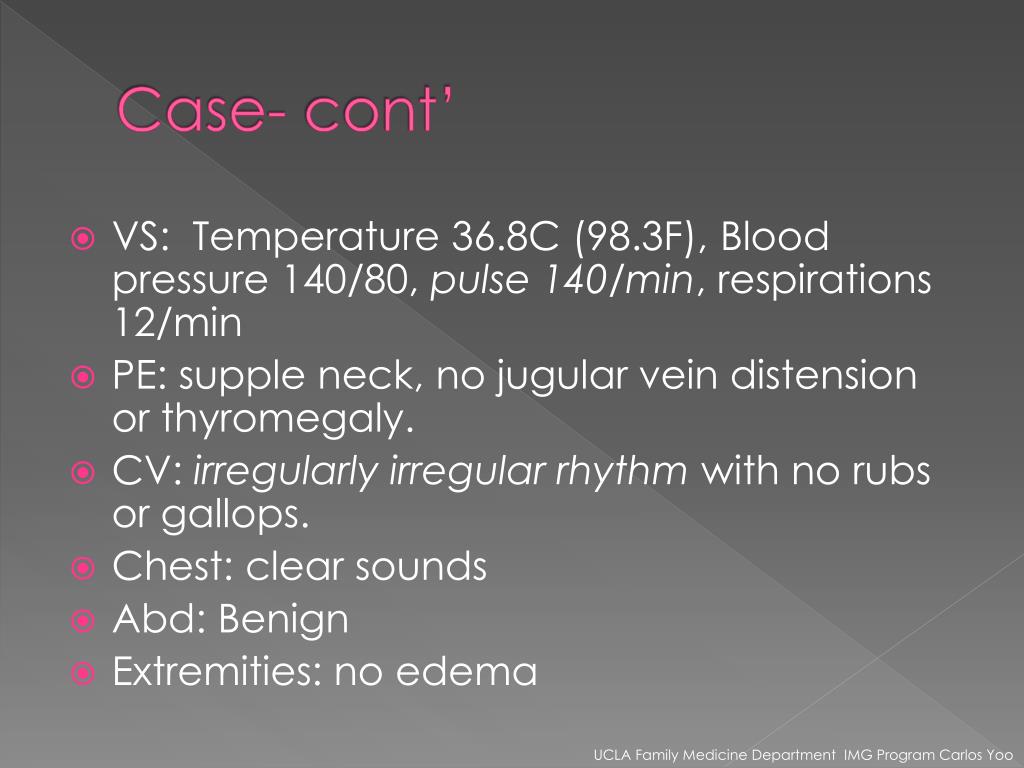 Case- cont'

VS: Temperature 36.8C (98.3F), Blood pressure 140/80, pulse 140/min, respirations 12/min

PE: supple neck, no jugular vein distension or thyromegaly.

CV: irregularly irregular rhythm with no rubs or gallops.

Chest: clear sounds

Abd: Benign

Extremities: no edema

UCLA Family Medicine Department IMG Program Carlos Yoo